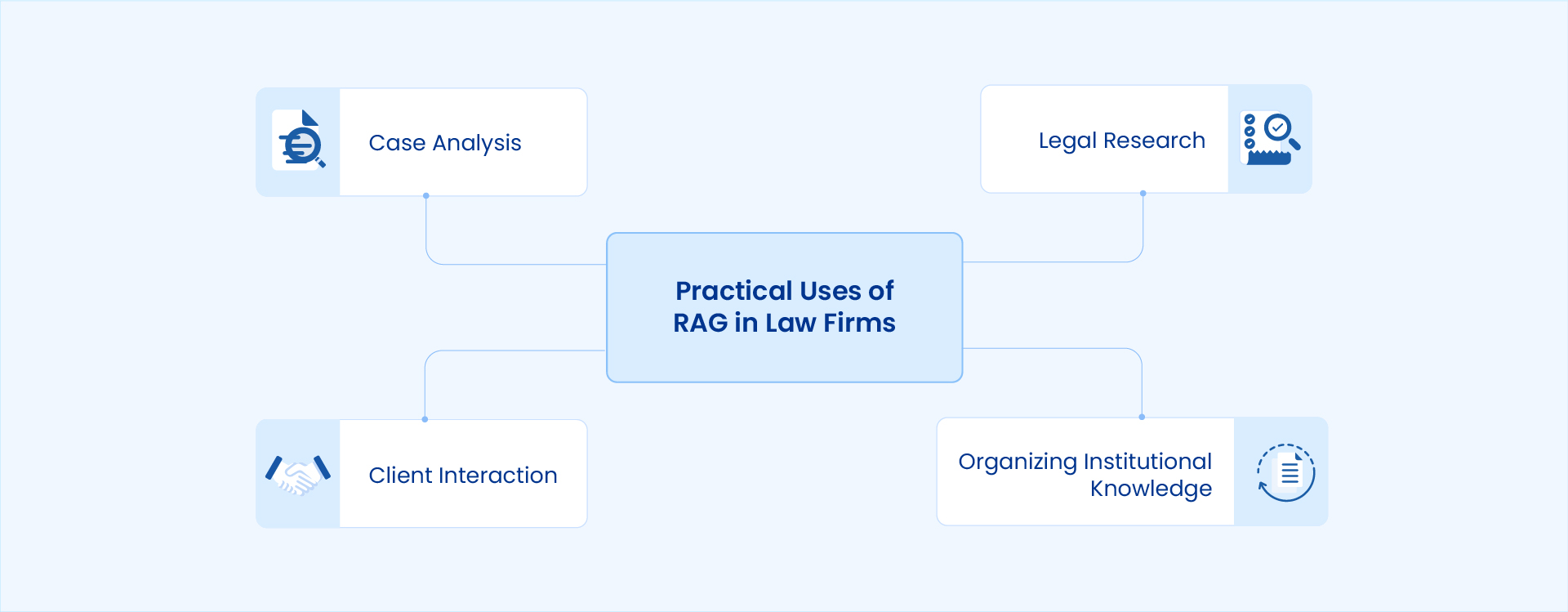 Case Analysis

Legal Research

Practical Uses of RAG in Law Firms

Client Interaction

Organizing Institutional Knowledge